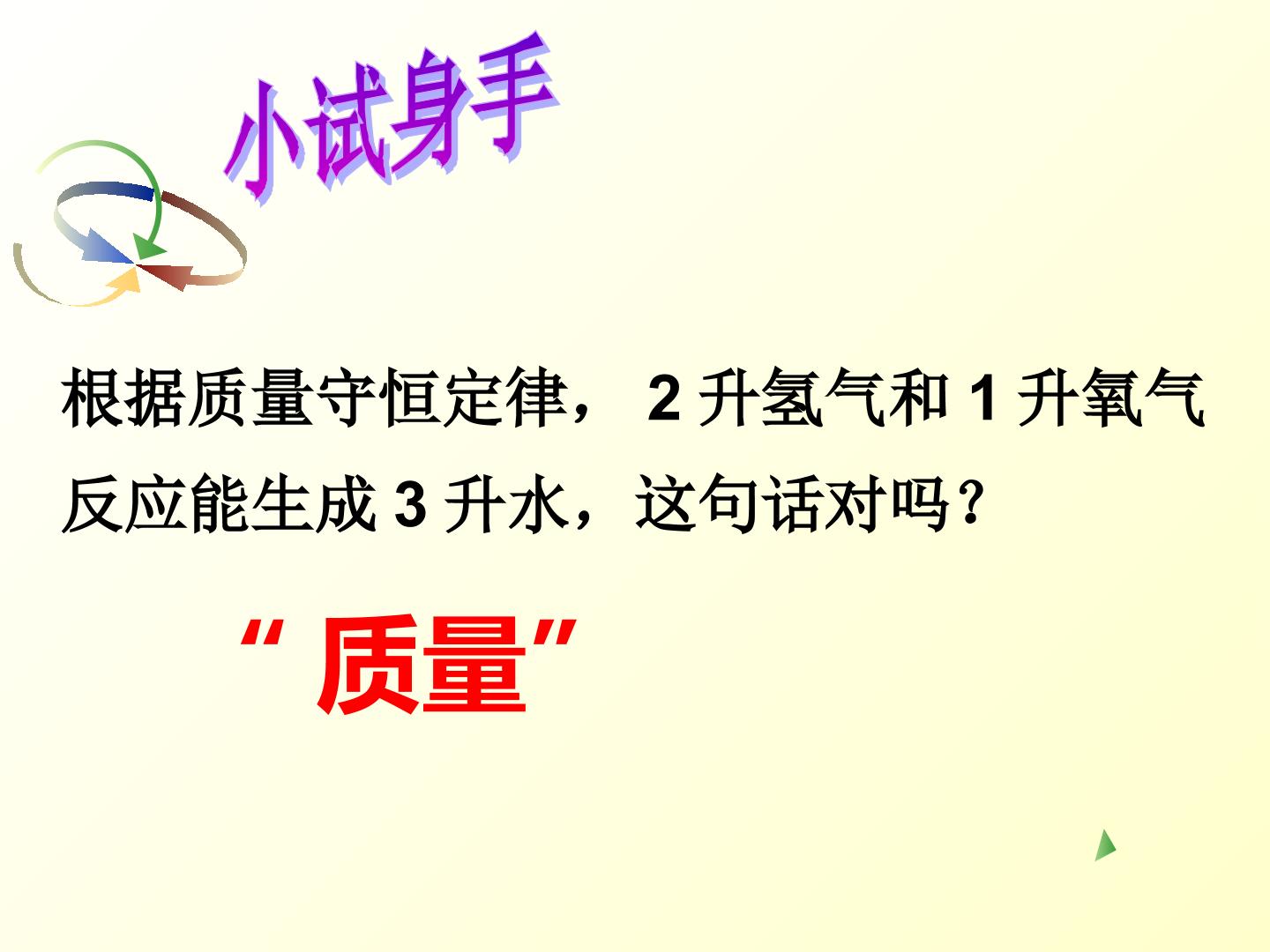 小试身手

根据质量守恒定律，2升氢气和1升氧气反应能生成3升水，这句话对吗？

“质量”